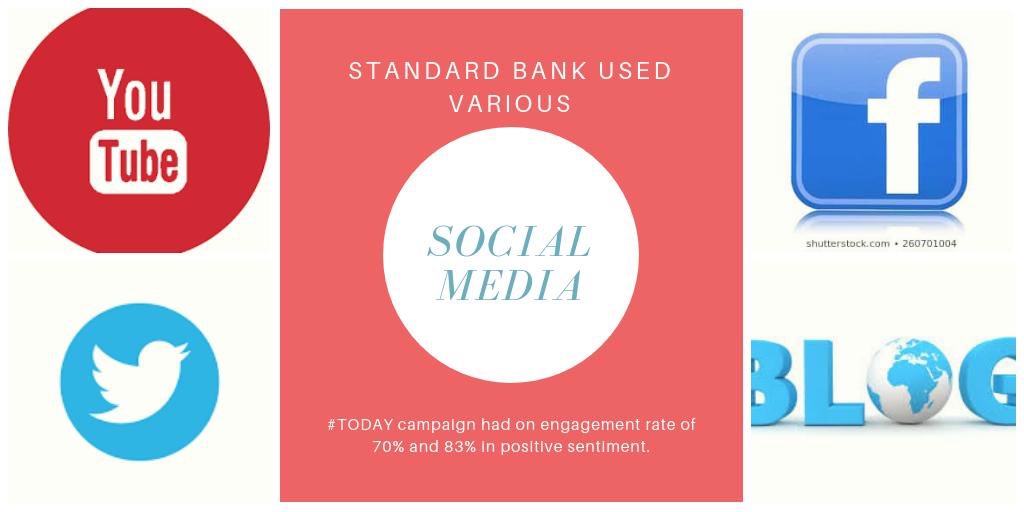 You Tube

STANDARD BANK USED VARIOUS

SOCIAL MEDIA

#TODAY campaign had on engagement rate of 70% and 83% in positive sentiment.

f

shutterstock.com • 260701004

BLOG